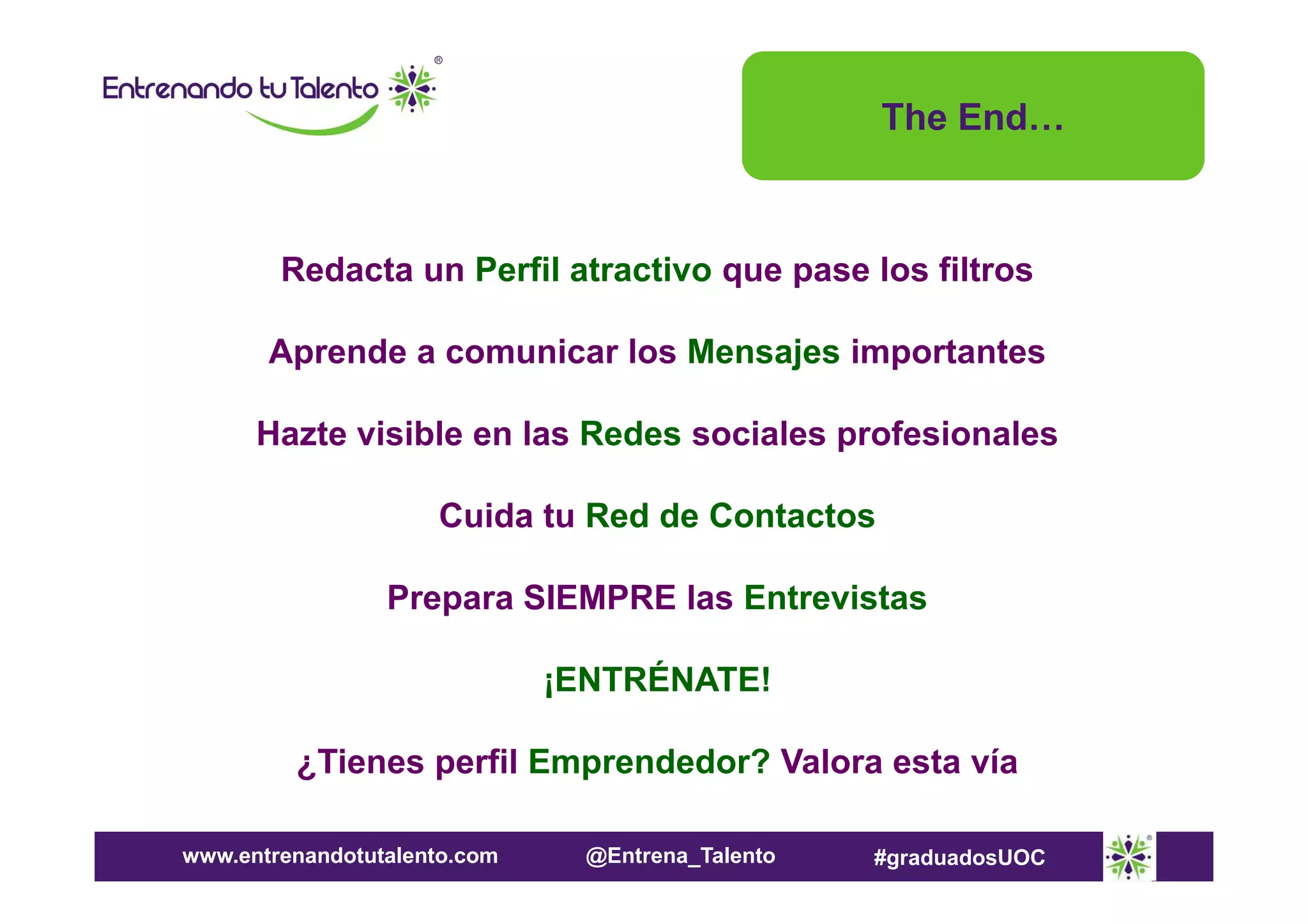 Entrenando tu Talento ®

The End…

Redacta un Perfil atractivo que pase los filtros

Aprende a comunicar los Mensajes importantes

Hazte visible en las Redes sociales profesionales

Cuida tu Red de Contactos

Prepara SIEMPRE las Entrevistas

¡ENTRÉNATE!

¿Tienes perfil Emprendedor? Valora esta vía

www.entrenandotutalento.com @Entrena_Talento #graduadosUOC